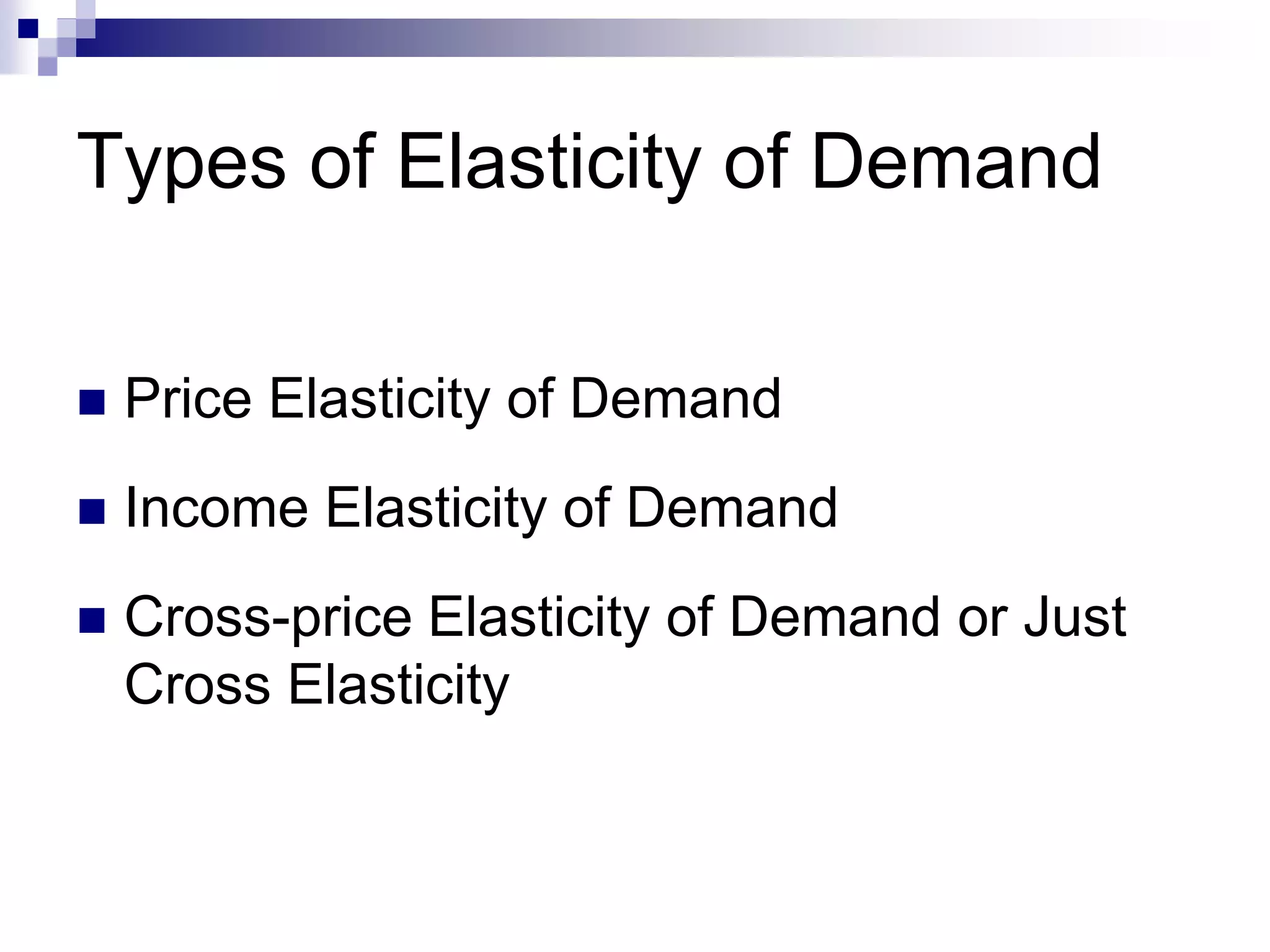 Types of Elasticity of Demand

- Price Elasticity of Demand
- Income Elasticity of Demand
- Cross-price Elasticity of Demand or Just Cross Elasticity